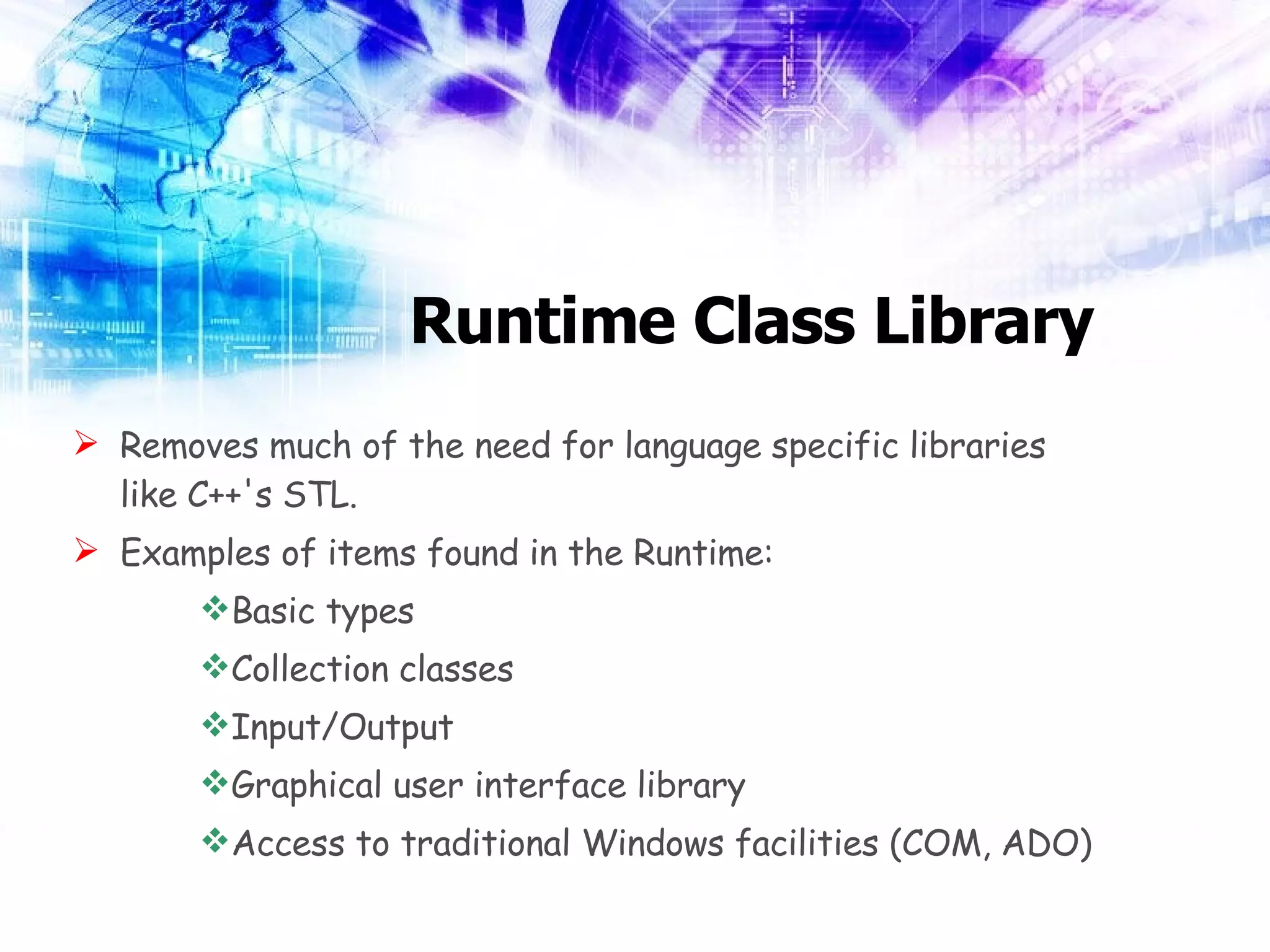 Runtime Class Library

➢ Removes much of the need for language specific libraries like C++'s STL.

➢ Examples of items found in the Runtime:

❖Basic types

❖Collection classes

❖Input/Output

❖Graphical user interface library

❖Access to traditional Windows facilities (COM, ADO)